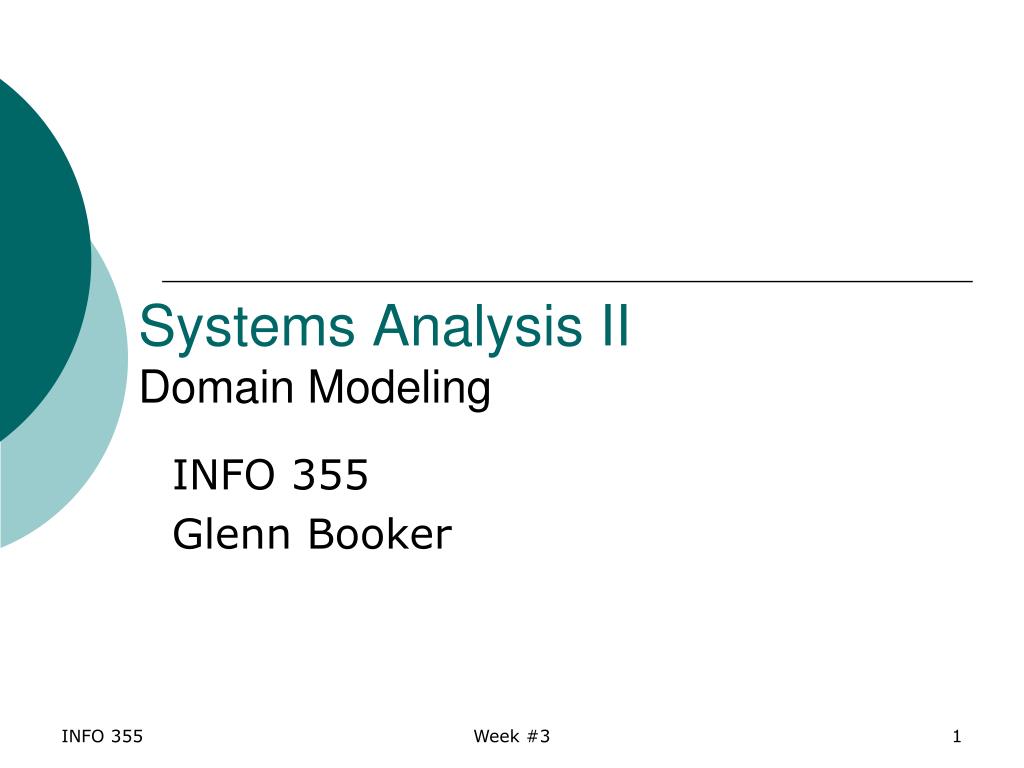 Systems Analysis II
Domain Modeling

INFO 355
Glenn Booker

INFO 355

Week #3

1